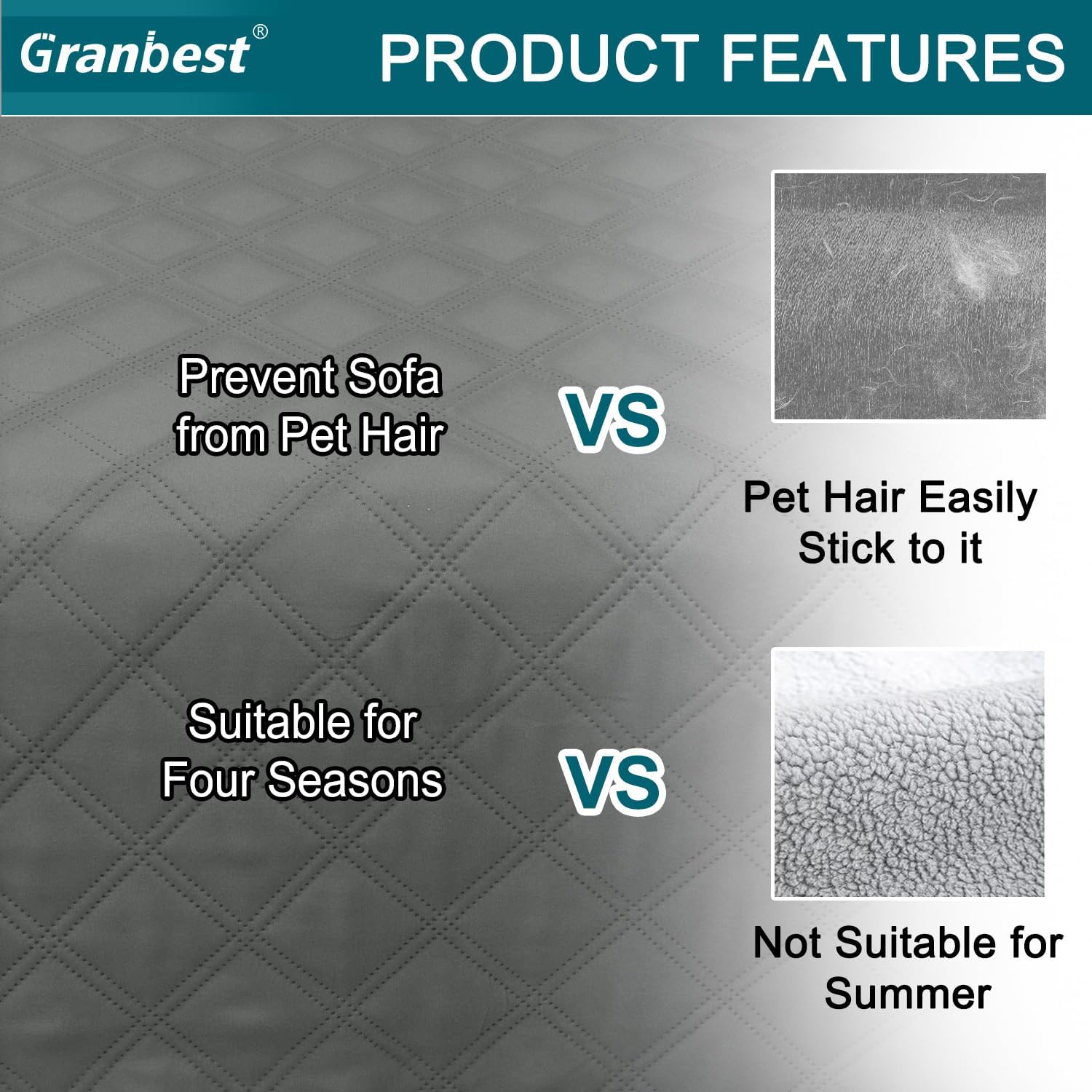 Granbest®

PRODUCT FEATURES

Prevent Sofa from Pet Hair

VS

Pet Hair Easily Stick to it

Suitable for Four Seasons

VS

Not Suitable for Summer